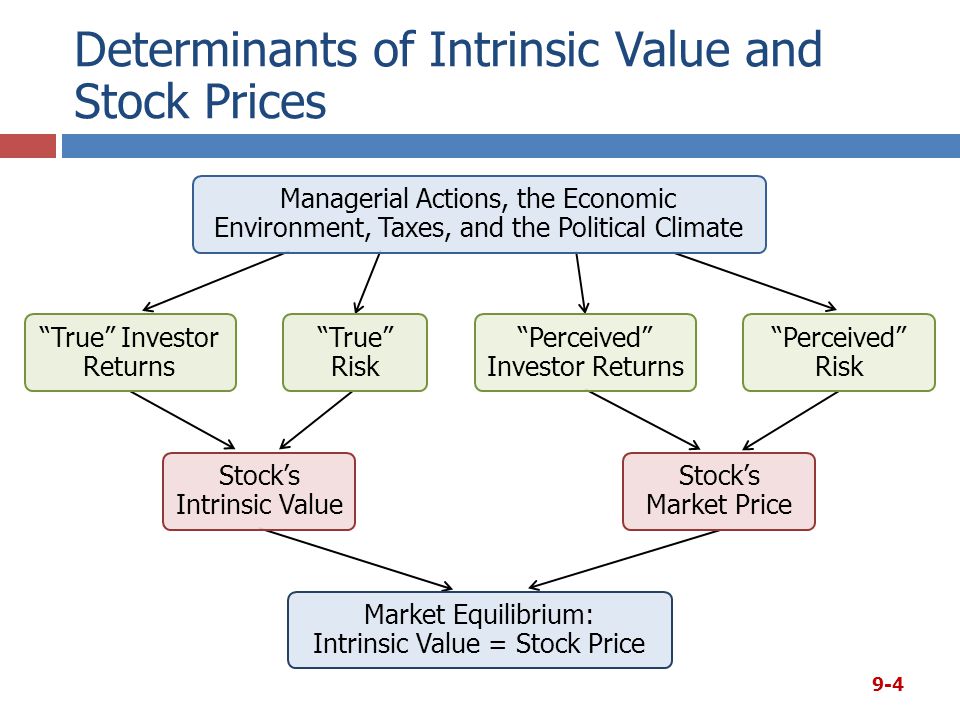 Determinants of Intrinsic Value and Stock Prices

Managerial Actions, the Economic Environment, Taxes, and the Political Climate

“True” Investor Returns

“True” Risk

“Perceived” Investor Returns

“Perceived” Risk

Stock’s Intrinsic Value

Stock’s Market Price

Market Equilibrium: Intrinsic Value = Stock Price

9-4